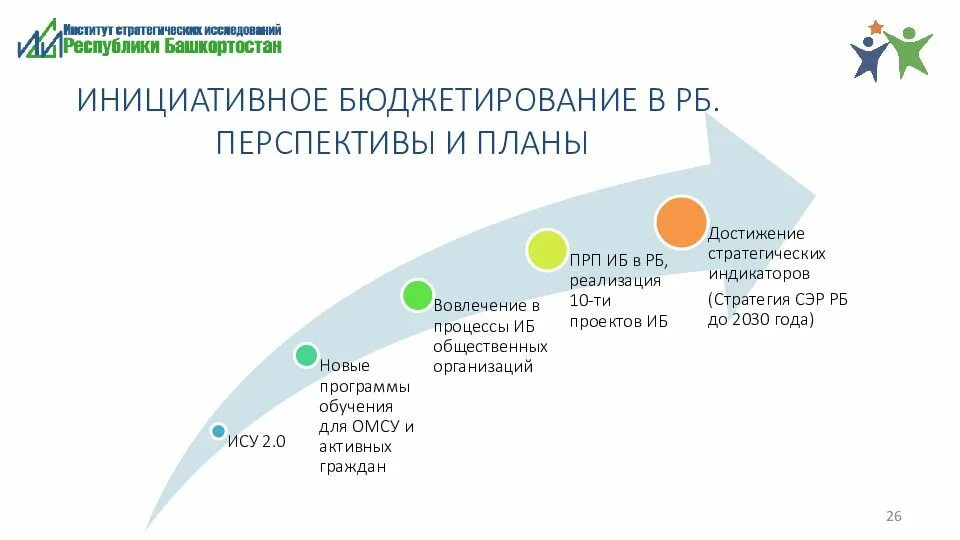 Институт стратегических исследований
Республики Башкортостан

ИНИЦИАТИВНОЕ БЮДЖЕТИРОВАНИЕ В РБ. ПЕРСПЕКТИВЫ И ПЛАНЫ

ИСУ 2.0

Новые программы обучения для ОМСУ и активных граждан

Вовлечение в процессы ИБ общественных организаций

ПРП ИБ в РБ, реализация 10-ти проектов ИБ

Достижение стратегических индикаторов

(Стратегия СЭР РБ до 2030 года)

26